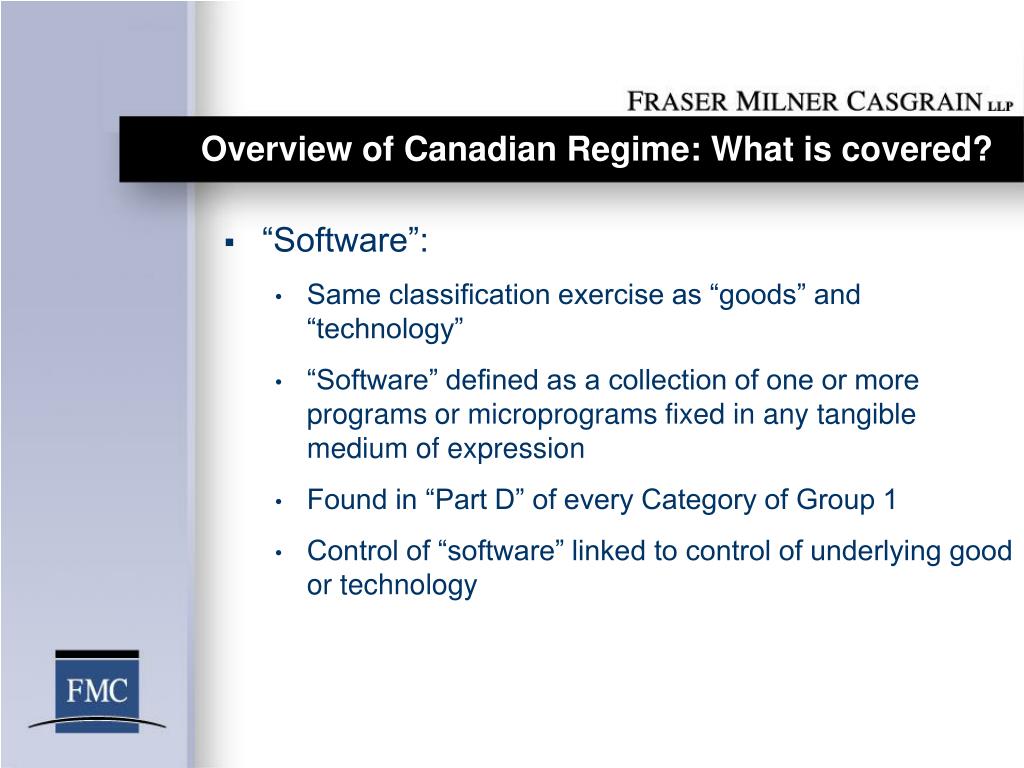 FRASER MILNER CASGRAIN LLP

Overview of Canadian Regime: What is covered?

▪ “Software”:

• Same classification exercise as “goods” and “technology”

• “Software” defined as a collection of one or more programs or microprograms fixed in any tangible medium of expression

• Found in “Part D” of every Category of Group 1

• Control of “software” linked to control of underlying good or technology

FMC